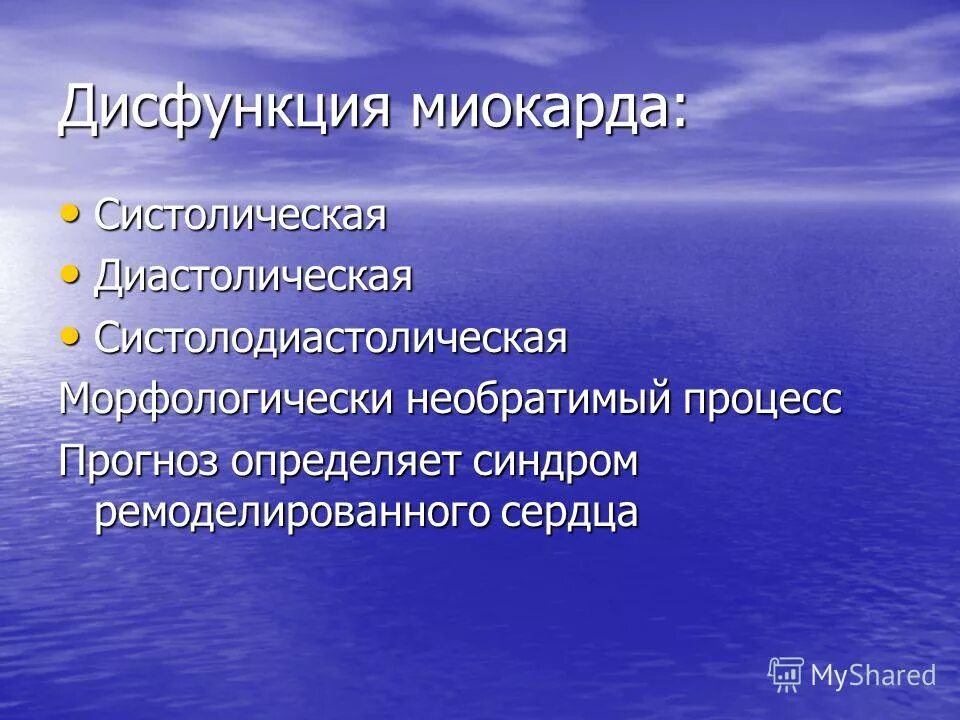 Дисфункция миокарда:

• Систолическая
• Диастолическая
• Систолодиастолическая

Морфологически необратимый процесс

Прогноз определяет синдром ремоделированного сердца

MyShared